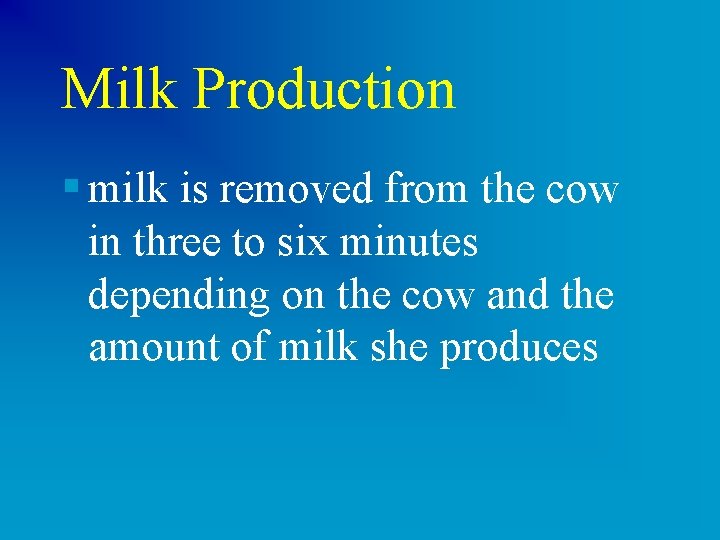 Milk Production

▪ milk is removed from the cow in three to six minutes depending on the cow and the amount of milk she produces